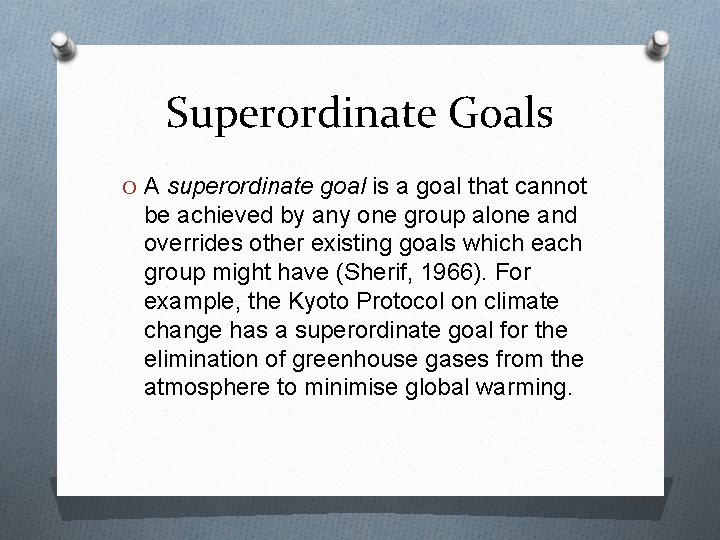 Superordinate Goals

O A superordinate goal is a goal that cannot be achieved by any one group alone and overrides other existing goals which each group might have (Sherif, 1966). For example, the Kyoto Protocol on climate change has a superordinate goal for the elimination of greenhouse gases from the atmosphere to minimise global warming.